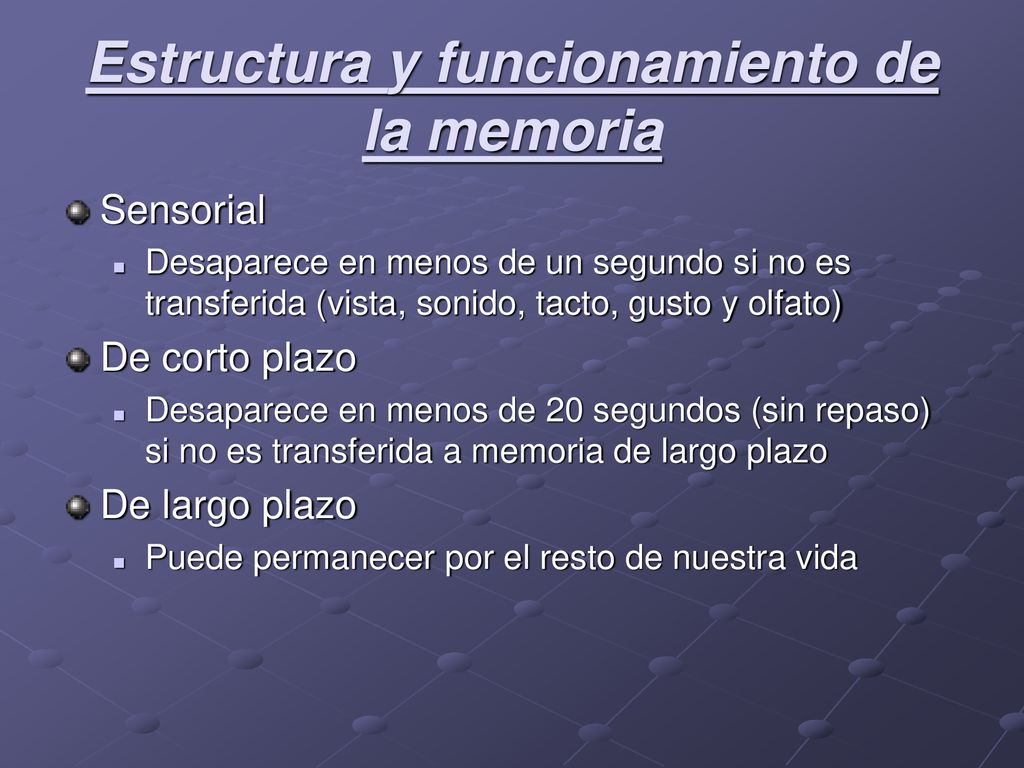 Estructura y funcionamiento de la memoria

Sensorial

Desaparece en menos de un segundo si no es transferida (vista, sonido, tacto, gusto y olfato)

De corto plazo

Desaparece en menos de 20 segundos (sin repaso) si no es transferida a memoria de largo plazo

De largo plazo

Puede permanecer por el resto de nuestra vida